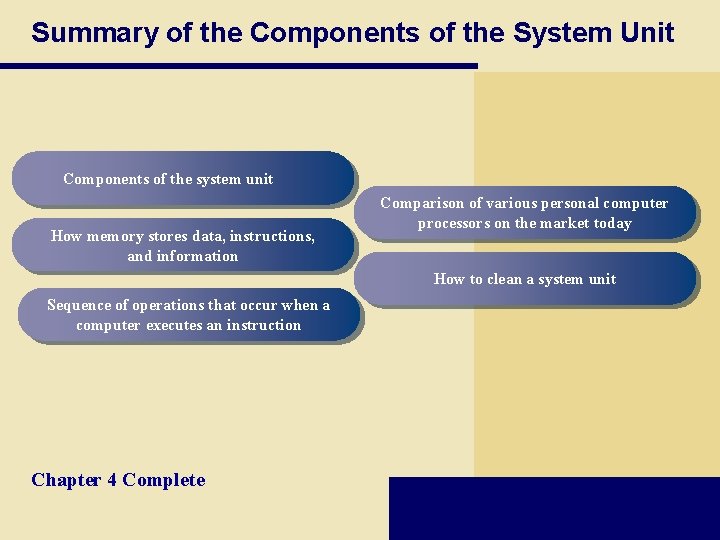 Summary of the Components of the System Unit

Components of the system unit

How memory stores data, instructions, and information

Sequence of operations that occur when a computer executes an instruction

Comparison of various personal computer processors on the market today

How to clean a system unit

Chapter 4 Complete